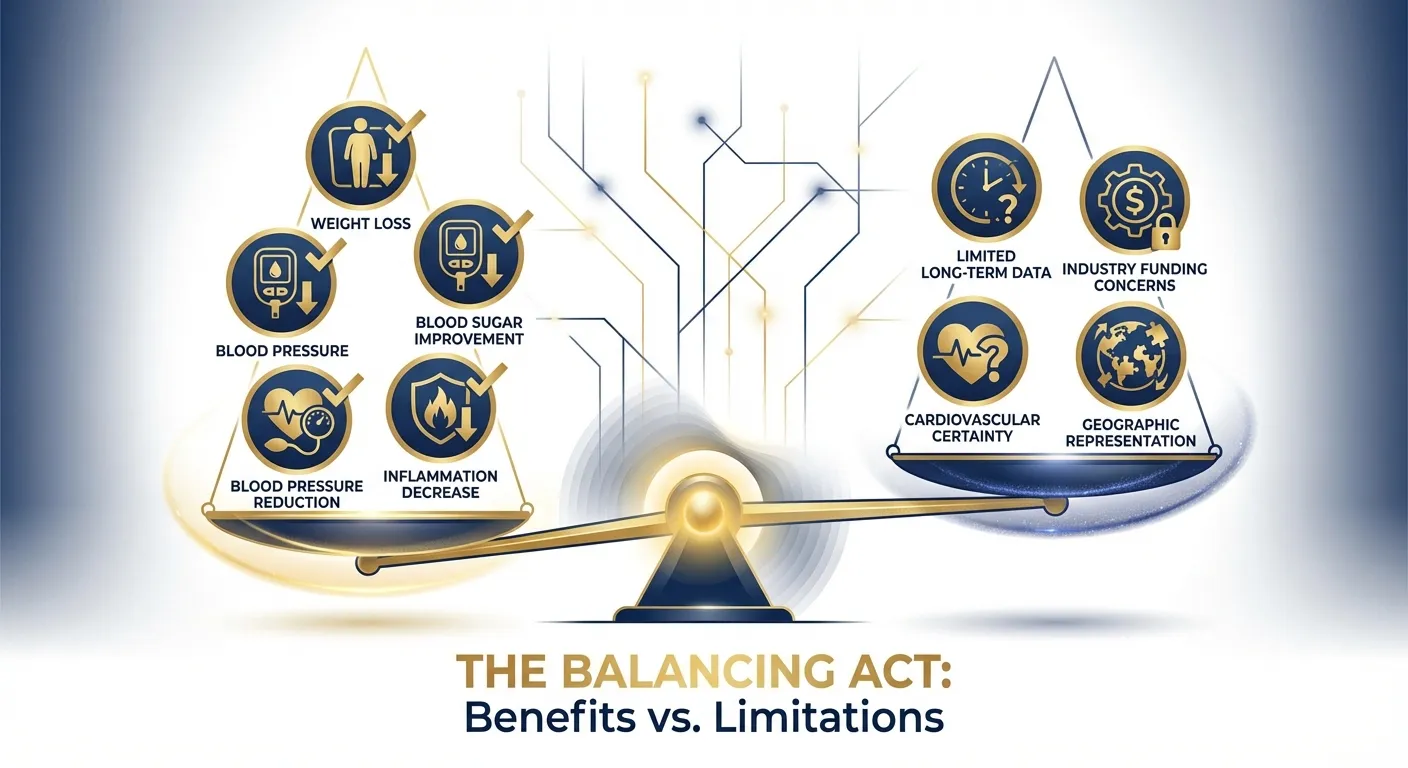 WEIGHT LOSS

BLOOD PRESSURE

BLOOD SUGAR IMPROVEMENT

BLOOD PRESSURE REDUCTION

INFLAMMATION DECREASE

LIMITED LONG-TERM DATA

INDUSTRY FUNDING CONCERNS

CARDIOVASCULAR CERTAINTY

GEOGRAPHIC REPRESENTATION

THE BALANCING ACT:
Benefits vs. Limitations